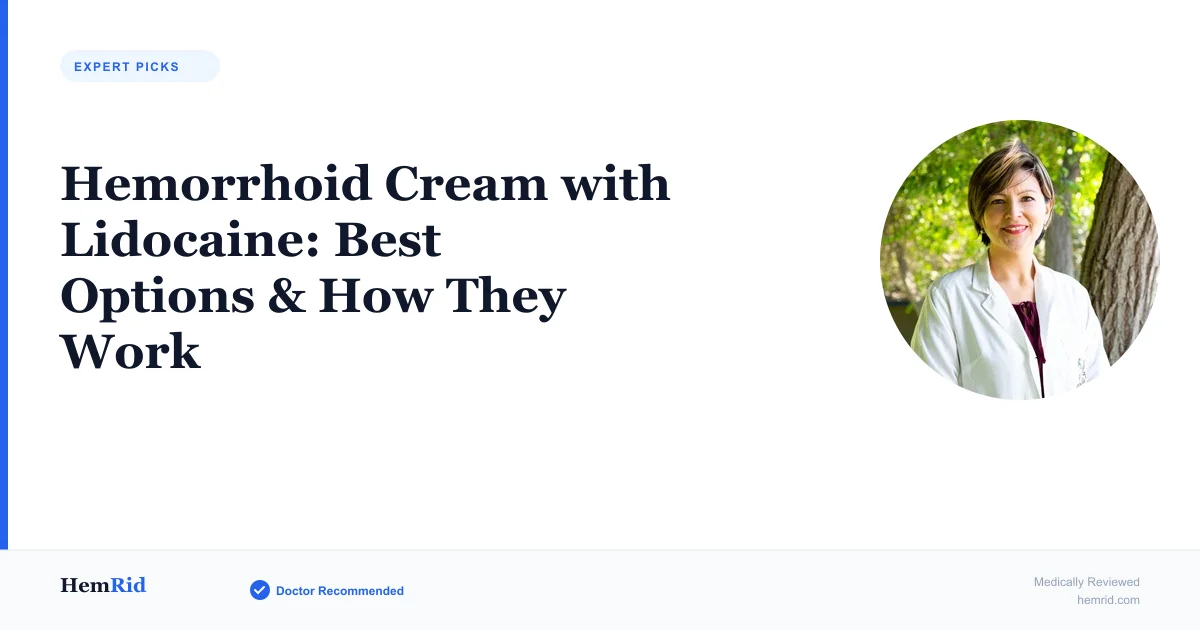 EXPERT PICKS

Hemorrhoid Cream with Lidocaine: Best Options & How They Work

HemRid

Doctor Recommended

Medically Reviewed
hemrid.com